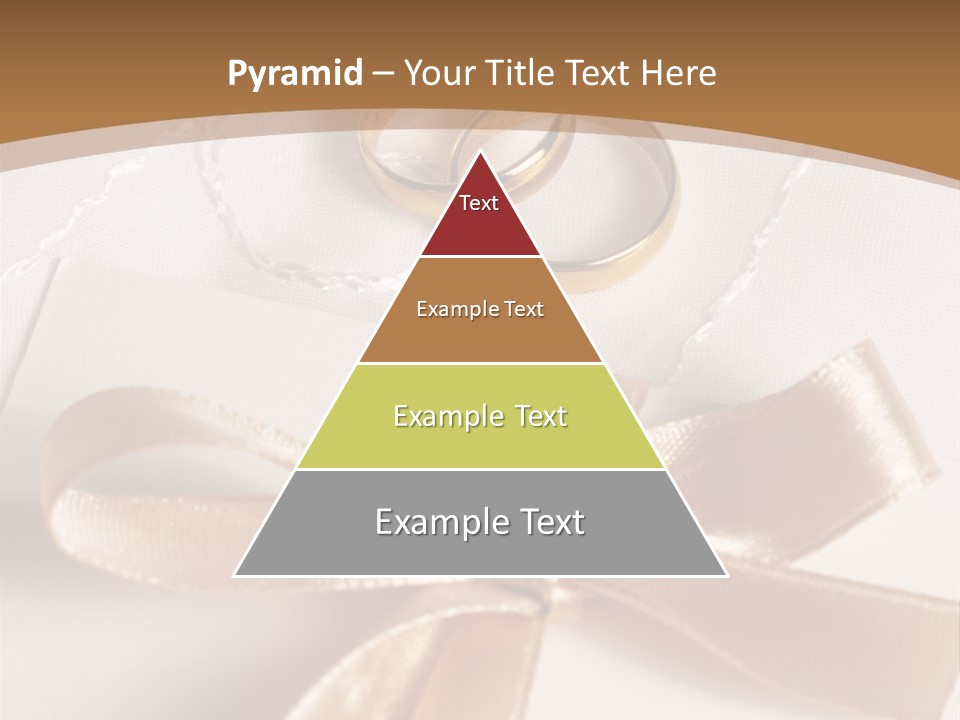 Pyramid – Your Title Text Here

Text

Example Text

Example Text

Example Text